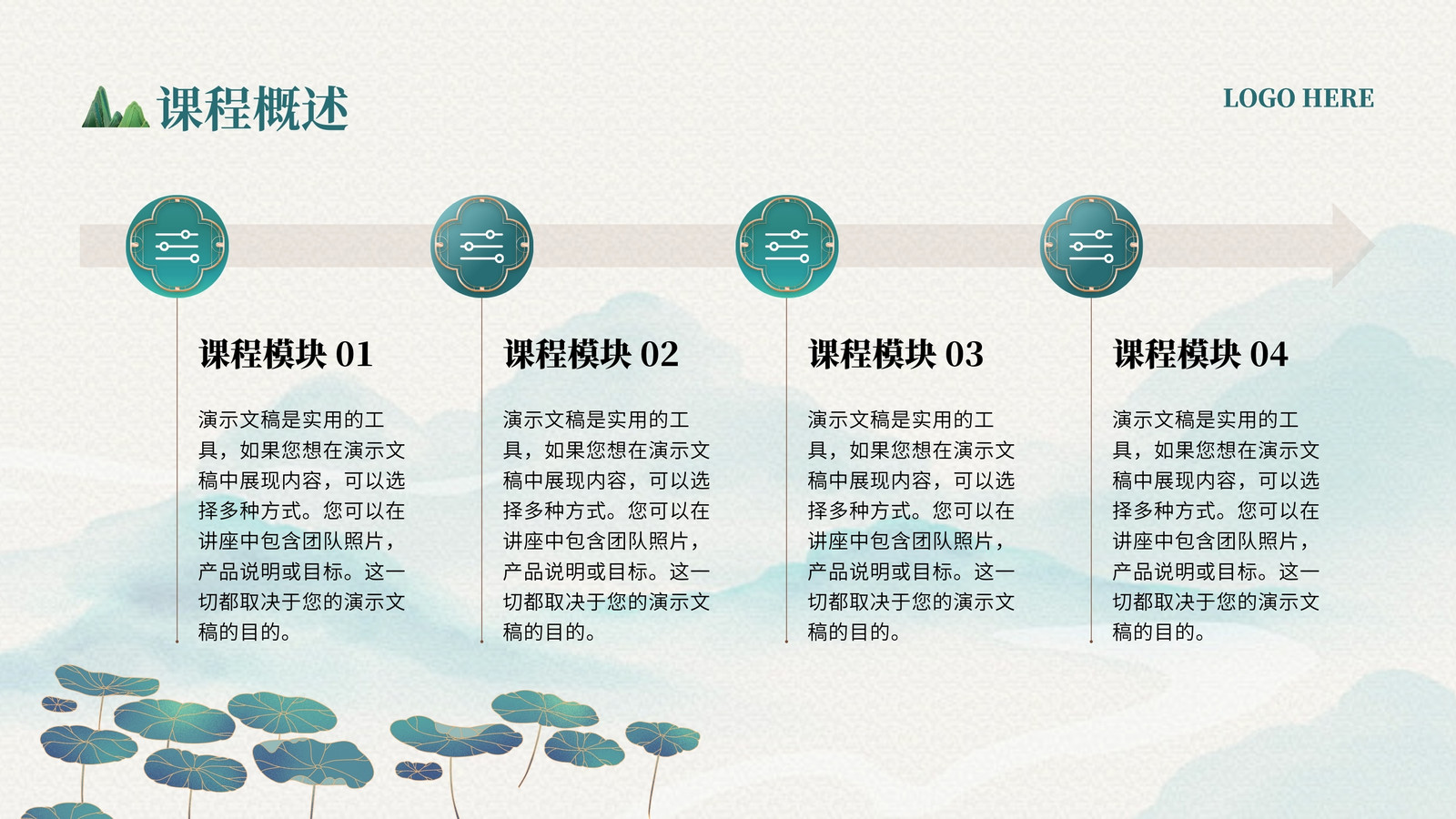 课程概述

LOGO HERE

课程模块 01

演示文稿是实用的工具，如果您想在演示文稿中展现内容，可以选择多种方式。您可以在讲座中包含团队照片，产品说明或目标。这一切都取决于您的演示文稿的目的。

课程模块 02

演示文稿是实用的工具，如果您想在演示文稿中展现内容，可以选择多种方式。您可以在讲座中包含团队照片，产品说明或目标。这一切都取决于您的演示文稿的目的。

课程模块 03

演示文稿是实用的工具，如果您想在演示文稿中展现内容，可以选择多种方式。您可以在讲座中包含团队照片，产品说明或目标。这一切都取决于您的演示文稿的目的。

课程模块 04

演示文稿是实用的工具，如果您想在演示文稿中展现内容，可以选择多种方式。您可以在讲座中包含团队照片，产品说明或目标。这一切都取决于您的演示文稿的目的。